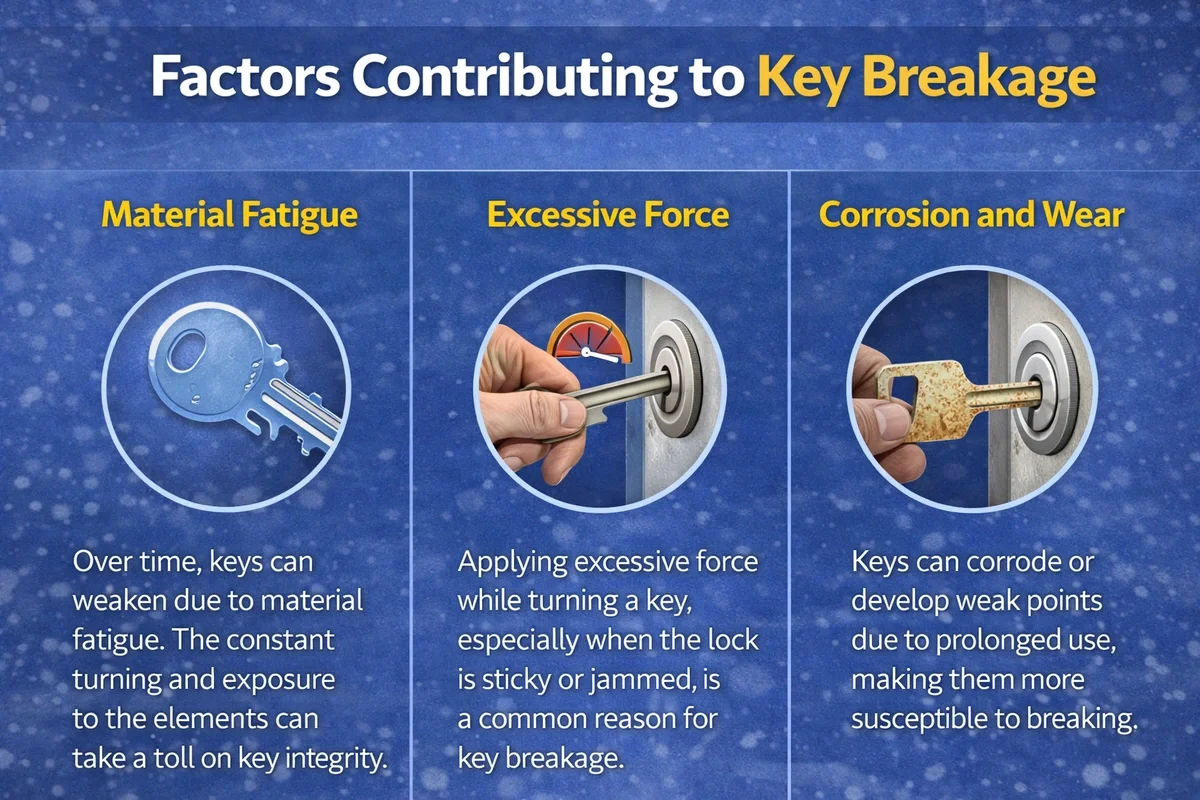 Factors Contributing to Key Breakage

Material Fatigue

Over time, keys can weaken due to material fatigue. The constant turning and exposure to the elements can take a toll on key integrity.

Excessive Force

Applying excessive force while turning a key, especially when the lock is sticky or jammed, is a common reason for key breakage.

Corrosion and Wear

Keys can corrode or develop weak points due to prolonged use, making them more susceptible to breaking.